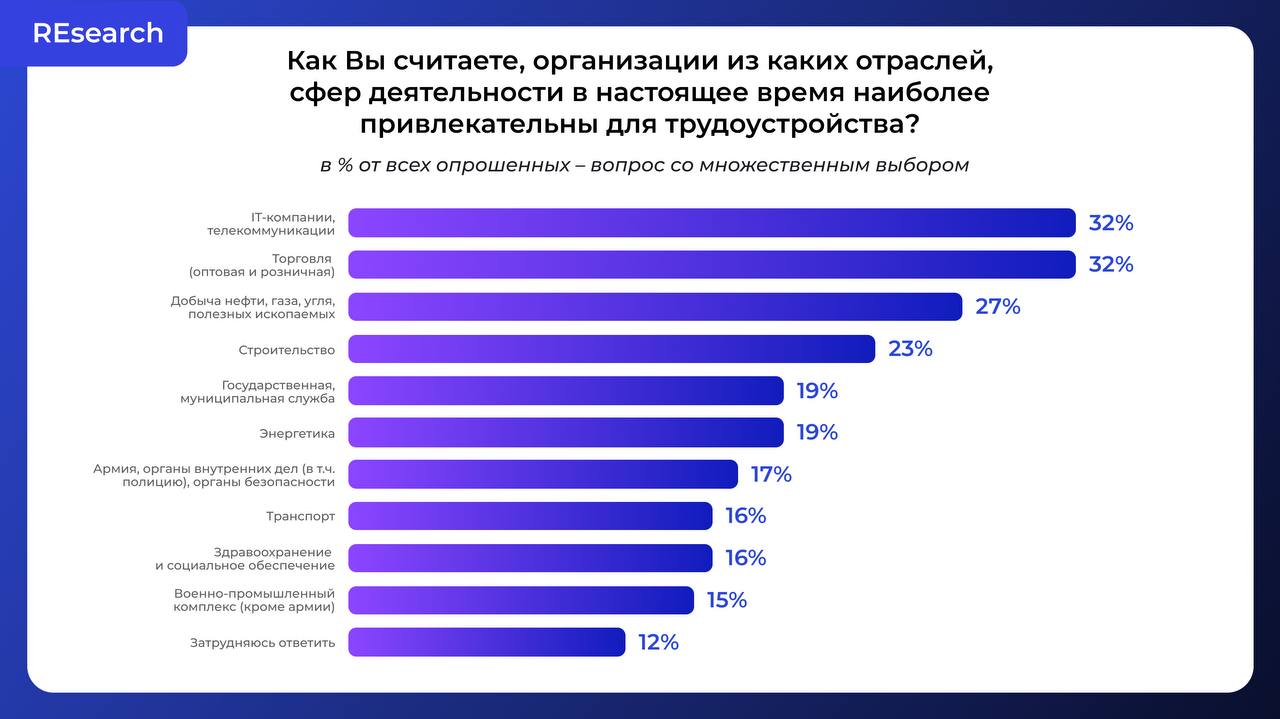 REsearch

Как Вы считаете, организации из каких отраслей, сфер деятельности в настоящее время наиболее привлекательны для трудоустройства?

в % от всех опрошенных – вопрос со множественным выбором

IT-компании, телекоммуникации 32%

Торговля (оптовая и розничная) 32%

Добыча нефти, газа, угля, полезных ископаемых 27%

Строительство 23%

Государственная, муниципальная служба 19%

Энергетика 19%

Армия, органы внутренних дел (в т.ч. полицию), органы безопасности 17%

Транспорт 16%

Здравоохранение и социальное обеспечение 16%

Военно-промышленный комплекс (кроме армии) 15%

Затрудняюсь ответить 12%